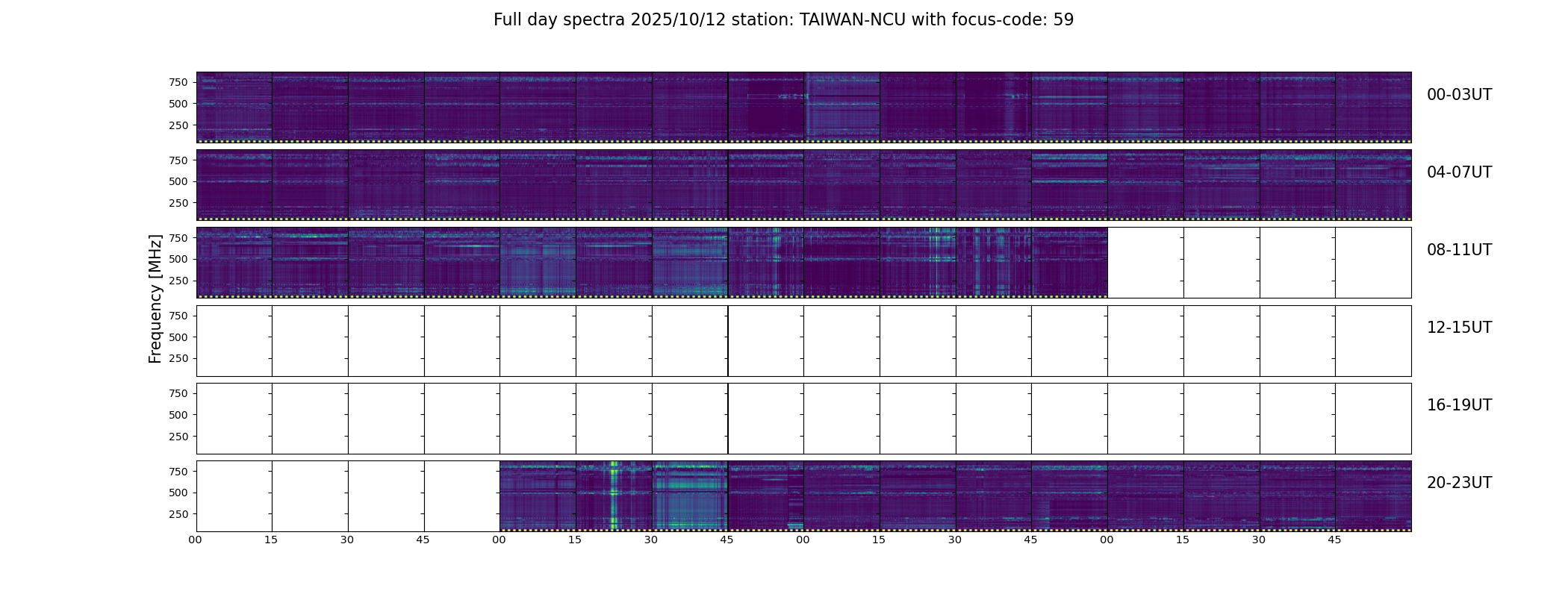 Full day spectra 2025/10/12 station: TAIWAN-NCU with focus-code: 59

Frequency [MHz]

750
500
250
00-03UT

750
500
250
04-07UT

750
500
250
08-11UT

750
500
250
12-15UT

750
500
250
16-19UT

750
500
250
20-23UT

00 15 30 45 00 15 30 45 00 15 30 45 00 15 30 45